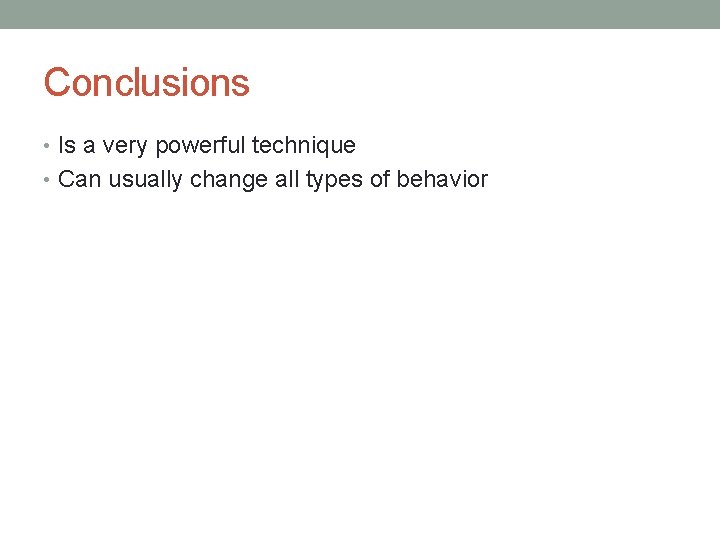 Conclusions

• Is a very powerful technique
• Can usually change all types of behavior